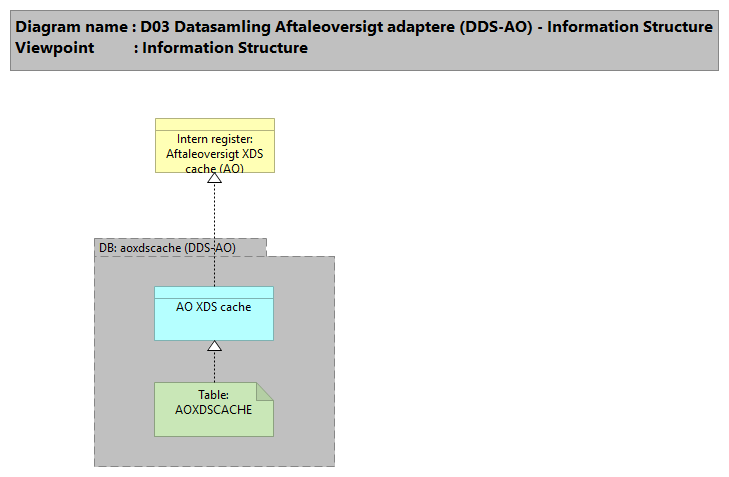 Diagram name : D03 Datasamling Aftaleoversigt adaptere (DDS-AO) - Information Structure
Viewpoint : Information Structure

Intern register: Aftaleoversigt XDS cache (AO)

DB: aoxdscache (DDS-AO)

AO XDS cache

Table: AOXDSCACHE